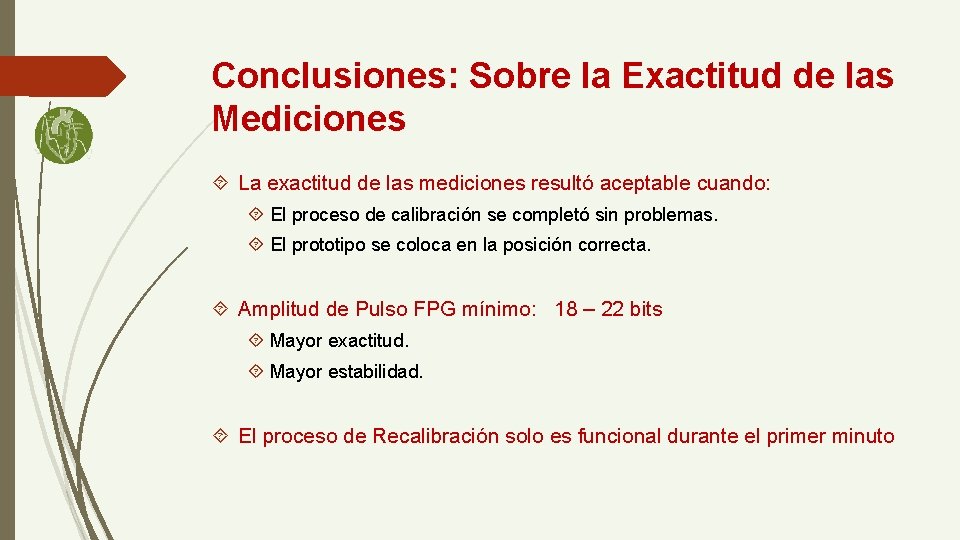 Conclusiones: Sobre la Exactitud de las Mediciones

La exactitud de las mediciones resultó aceptable cuando:

El proceso de calibración se completó sin problemas.

El prototipo se coloca en la posición correcta.

Amplitud de Pulso FPG mínimo: 18 – 22 bits

Mayor exactitud.

Mayor estabilidad.

El proceso de Recalibración solo es funcional durante el primer minuto